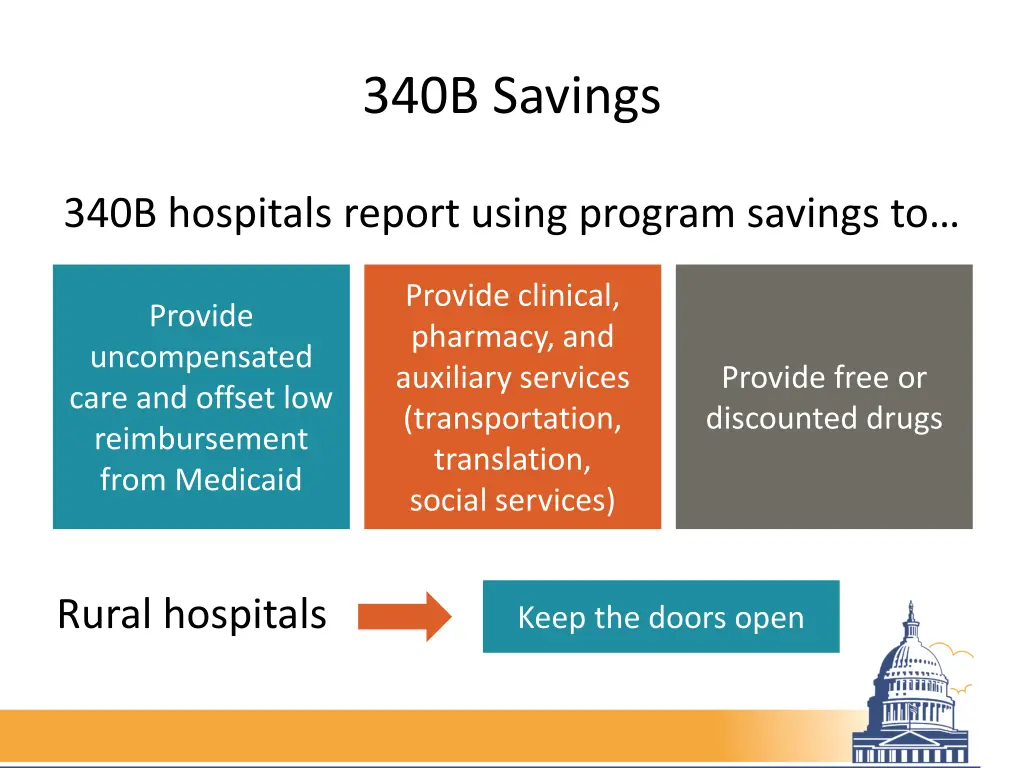 340B Savings

340B hospitals report using program savings to…

Provide uncompensated care and offset low reimbursement from Medicaid

Provide clinical, pharmacy, and auxiliary services (transportation, translation, social services)

Provide free or discounted drugs

Rural hospitals

Keep the doors open